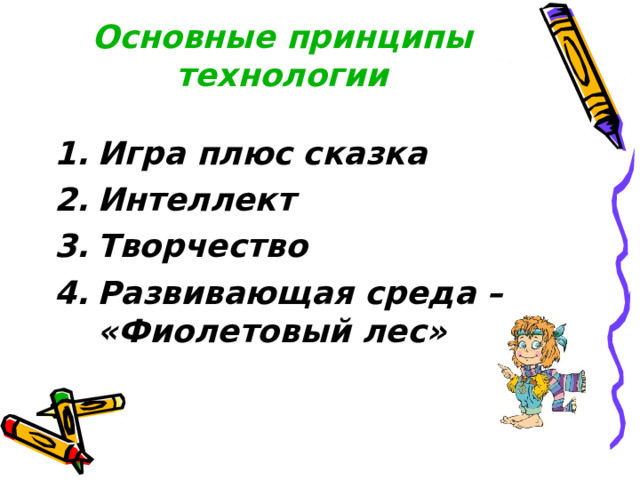 Основные принципы технологии

1. Игра плюс сказка
2. Интеллект
3. Творчество
4. Развивающая среда – «Фиолетовый лес»